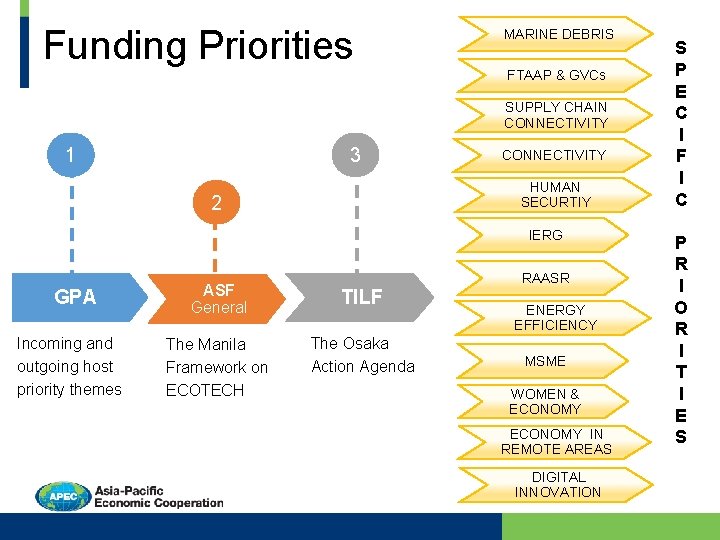 Funding Priorities

1

2

3

GPA

ASF
General

TILF

Incoming and outgoing host priority themes

The Manila Framework on ECOTECH

The Osaka Action Agenda

MARINE DEBRIS

FTAAP & GVCs

SUPPLY CHAIN CONNECTIVITY

CONNECTIVITY

HUMAN SECURTIY

IERG

RAASR

ENERGY EFFICIENCY

MSME

WOMEN & ECONOMY

ECONOMY IN REMOTE AREAS

DIGITAL INNOVATION

SPECIFIC PRIORITIES

APEC Asia-Pacific Economic Cooperation